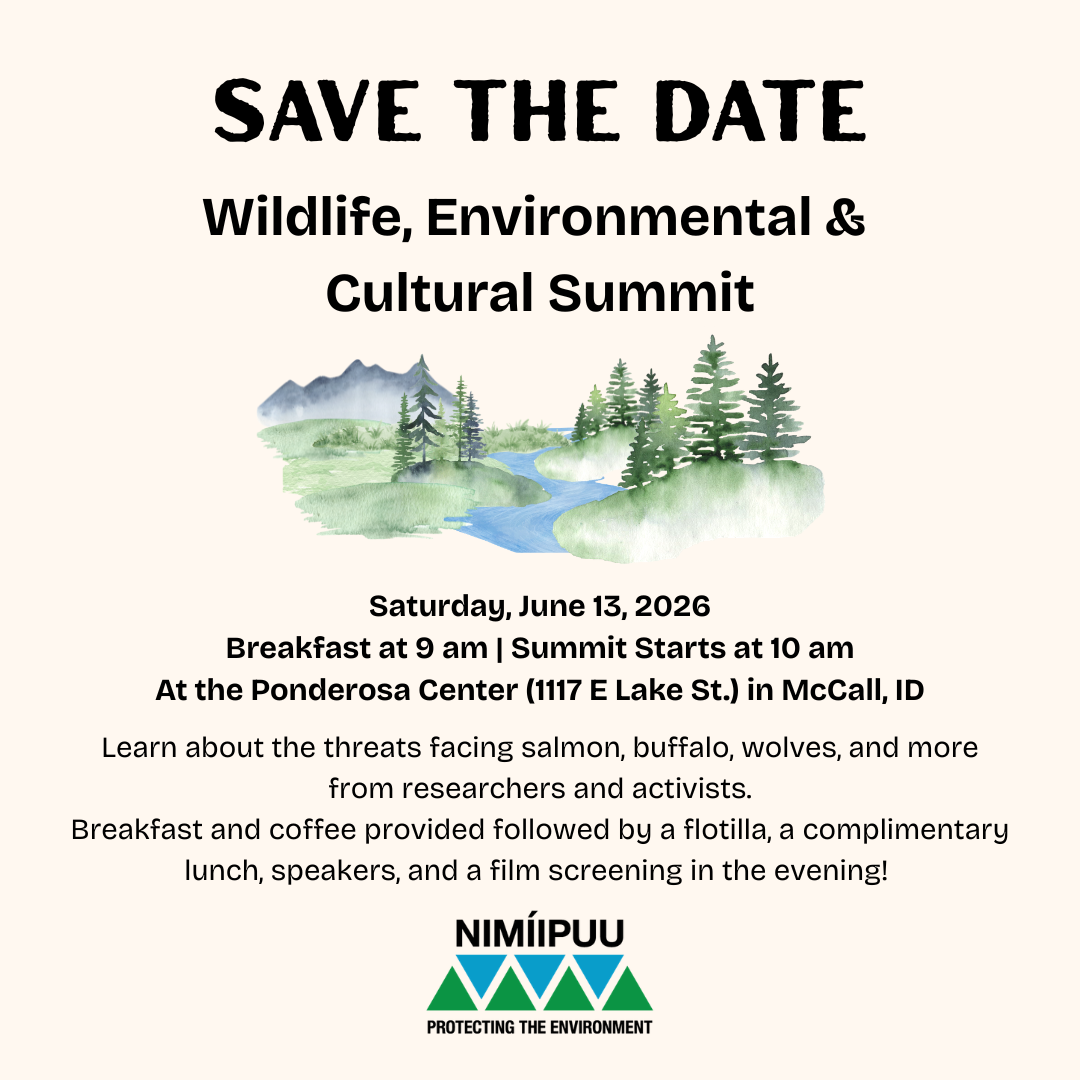 SAVE THE DATE

Wildlife, Environmental & Cultural Summit

Saturday, June 13, 2026
Breakfast at 9 am | Summit Starts at 10 am
At the Ponderosa Center (1117 E Lake St.) in McCall, ID

Learn about the threats facing salmon, buffalo, wolves, and more from researchers and activists.
Breakfast and coffee provided followed by a flotilla, a complimentary lunch, speakers, and a film screening in the evening!

NIMÍIPUU
PROTECTING THE ENVIRONMENT